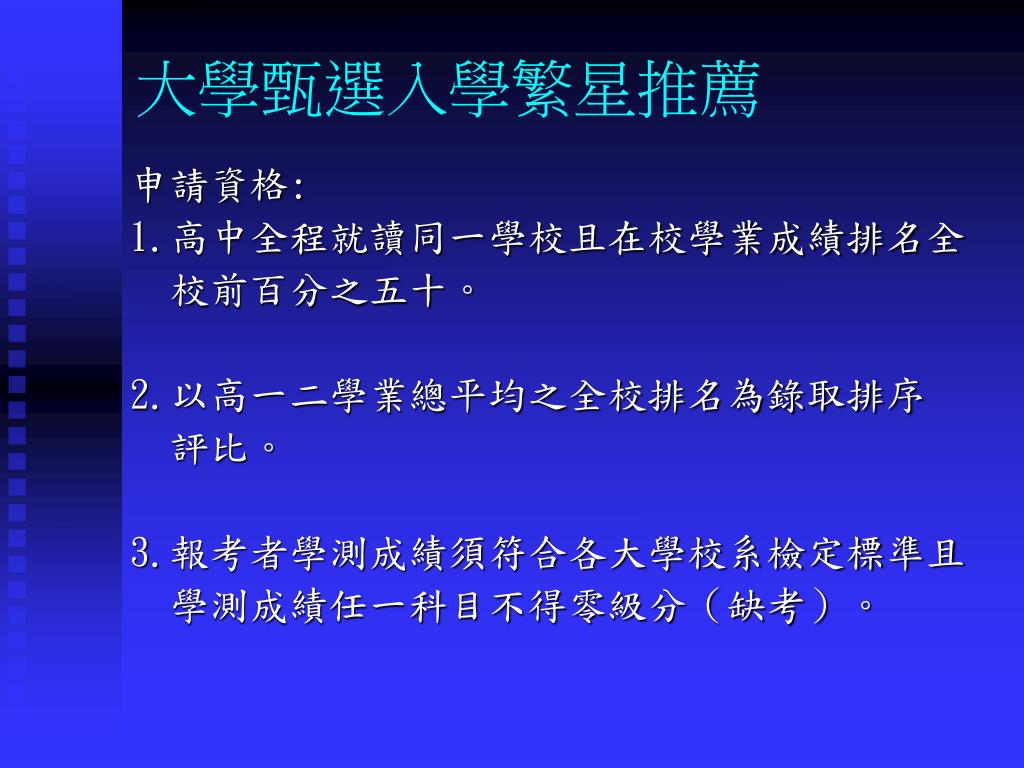 大學甄選入學繁星推薦

申請資格:

1. 高中全程就讀同一學校且在校學業成績排名全校前百分之五十。

2. 以高一二學業總平均之全校排名為錄取排序評比。

3. 報考者學測成績須符合各大學校系檢定標準且學測成績任一科目不得零級分（缺考）。